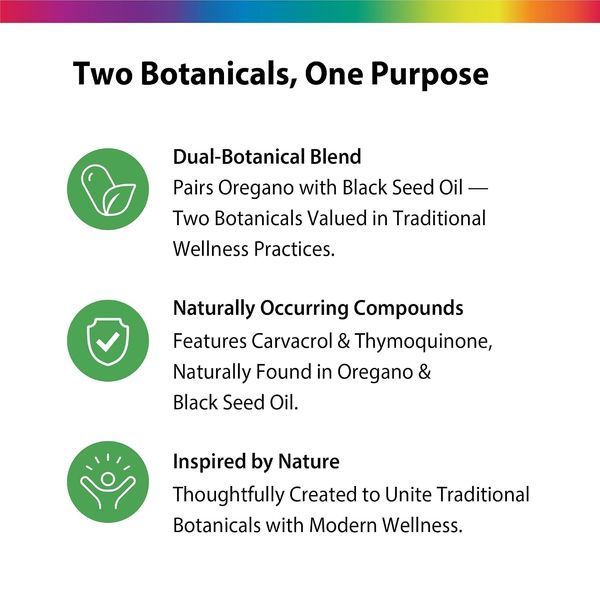 Two Botanicals, One Purpose

Dual-Botanical Blend
Pairs Oregano with Black Seed Oil — Two Botanicals Valued in Traditional Wellness Practices.

Naturally Occurring Compounds
Features Carvacrol & Thymoquinone, Naturally Found in Oregano & Black Seed Oil.

Inspired by Nature
Thoughtfully Created to Unite Traditional Botanicals with Modern Wellness.